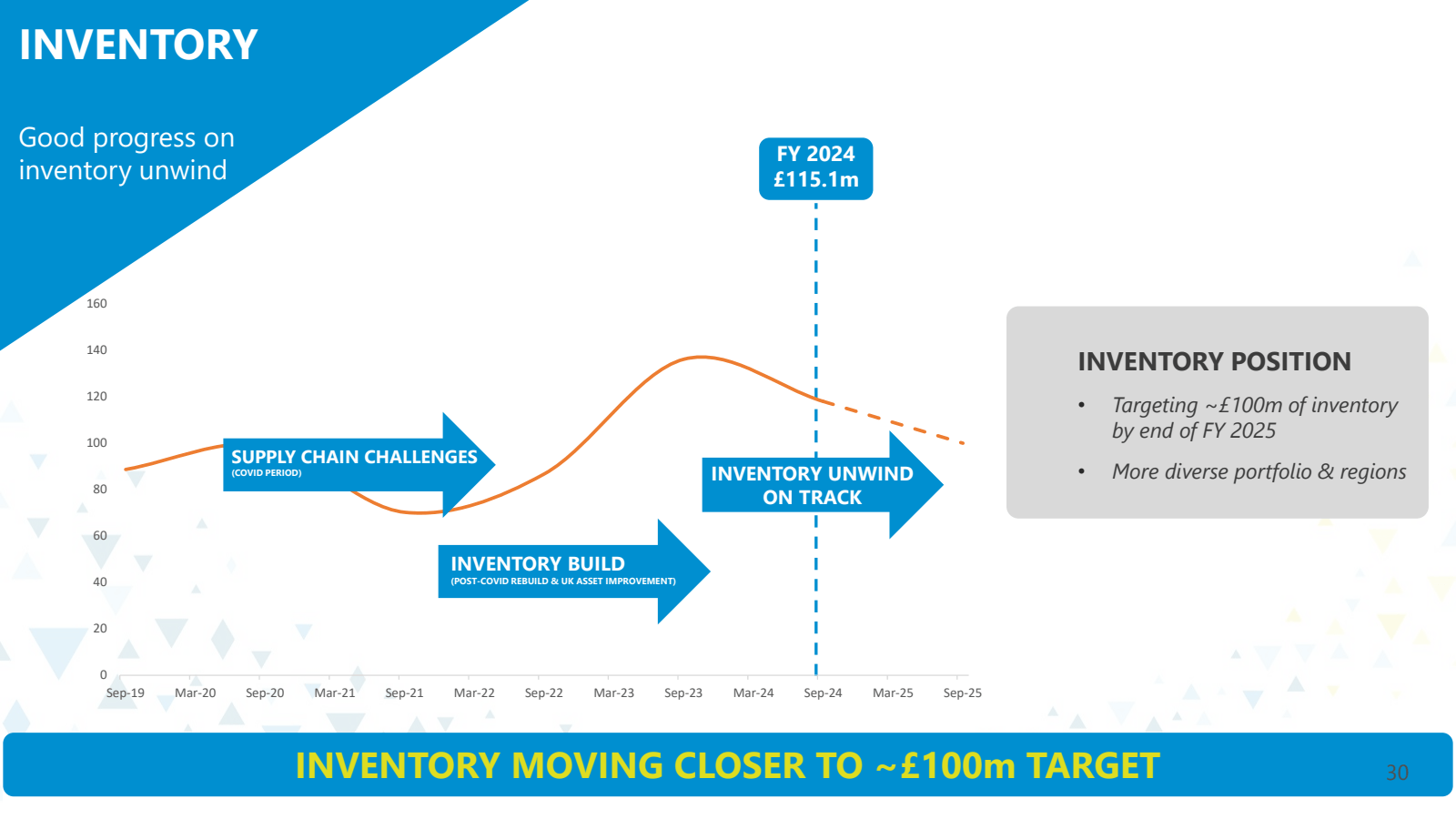 INVENTORY

Good progress on inventory unwind

FY 2024
£115.1m

160
140
120
100
80
60
40
20
0

SUPPLY CHAIN CHALLENGES
(COVID PERIOD)

INVENTORY BUILD
(POST-COVID REBUILD & UK ASSET IMPROVEMENT)

INVENTORY UNWIND ON TRACK

Sep-19 Mar-20 Sep-20 Mar-21 Sep-21 Mar-22 Sep-22 Mar-23 Sep-23 Mar-24 Sep-24 Mar-25 Sep-25

INVENTORY POSITION

• Targeting ~£100m of inventory by end of FY 2025

• More diverse portfolio & regions

INVENTORY MOVING CLOSER TO ~£100m TARGET

30